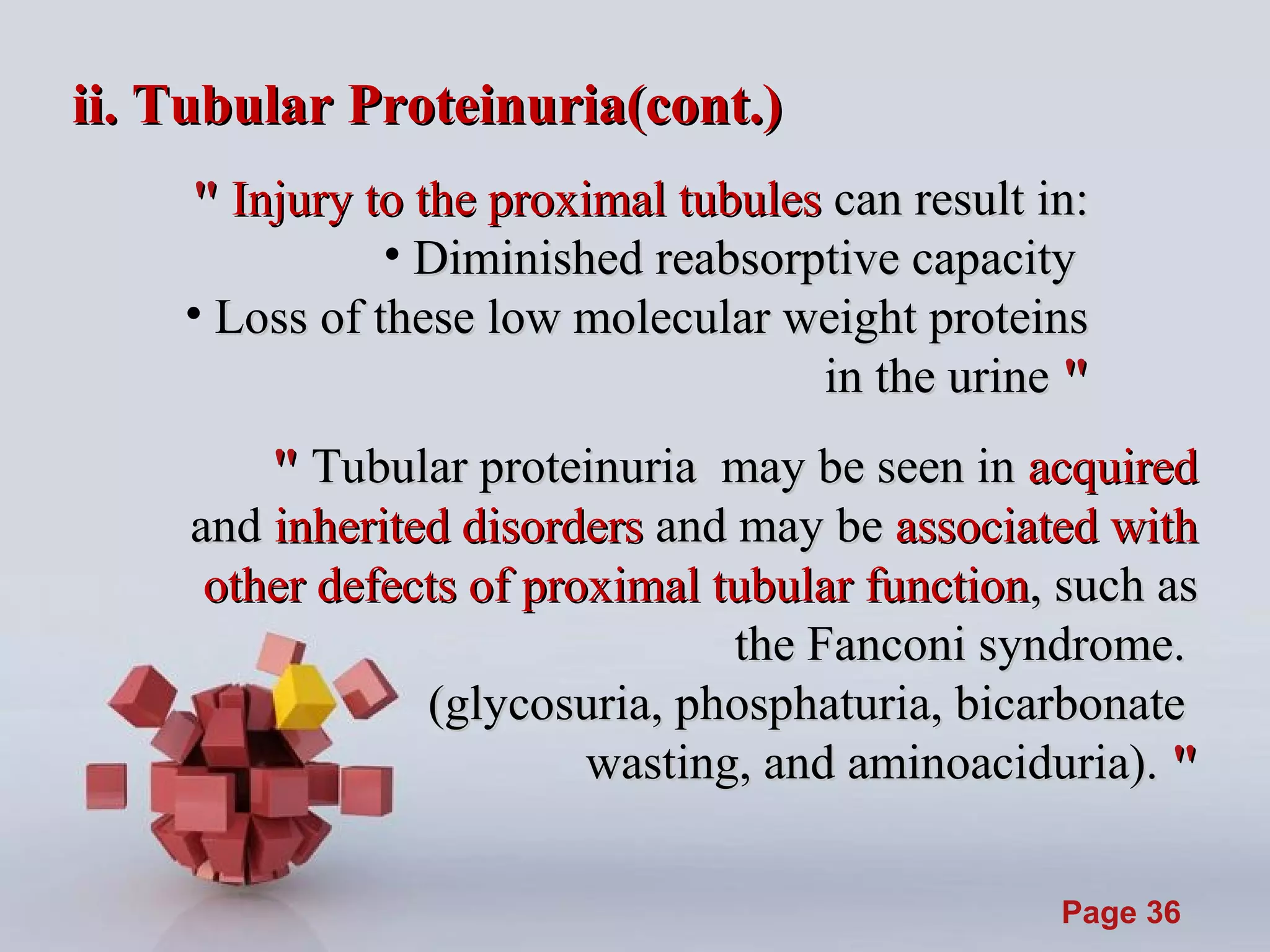 ii. Tubular Proteinuria(cont.)

" Injury to the proximal tubules can result in:
• Diminished reabsorptive capacity
• Loss of these low molecular weight proteins in the urine "

" Tubular proteinuria may be seen in acquired and inherited disorders and may be associated with other defects of proximal tubular function, such as the Fanconi syndrome. (glycosuria, phosphaturia, bicarbonate wasting, and aminoaciduria). "

Page 36